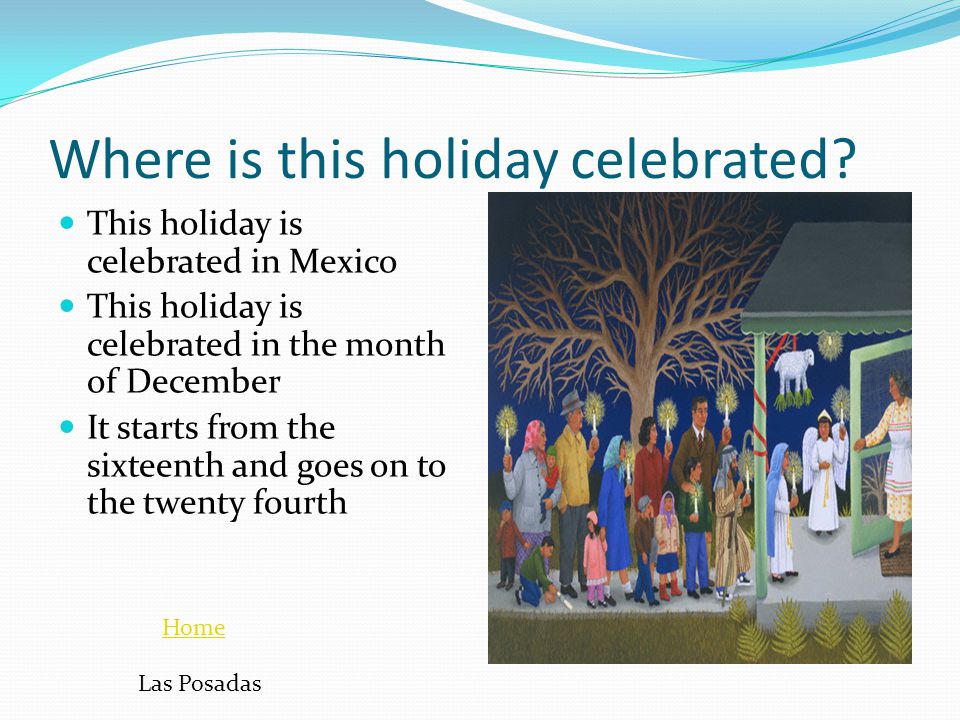 Where is this holiday celebrated?

- This holiday is celebrated in Mexico
- This holiday is celebrated in the month of December
- It starts from the sixteenth and goes on to the twenty fourth

Home

Las Posadas